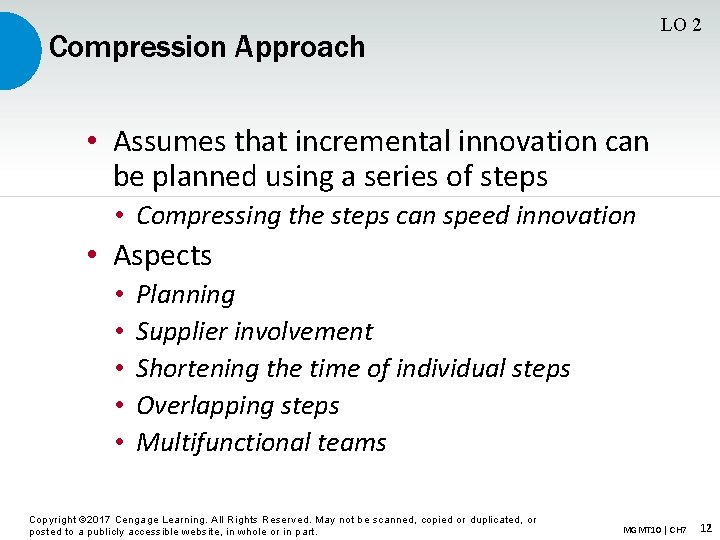 LO 2

Compression Approach

• Assumes that incremental innovation can be planned using a series of steps
  • Compressing the steps can speed innovation
• Aspects
  • Planning
  • Supplier involvement
  • Shortening the time of individual steps
  • Overlapping steps
  • Multifunctional teams

Copyright ©2017 Cengage Learning. All Rights Reserved. May not be scanned, copied or duplicated, or posted to a publicly accessible website, in whole or in part.

MGMT10 | CH7 12